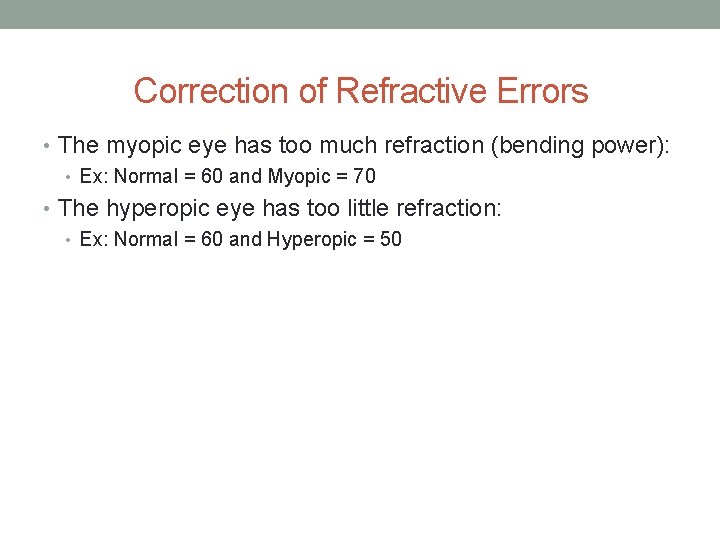 Correction of Refractive Errors

• The myopic eye has too much refraction (bending power):
  • Ex: Normal = 60 and Myopic = 70
• The hyperopic eye has too little refraction:
  • Ex: Normal = 60 and Hyperopic = 50